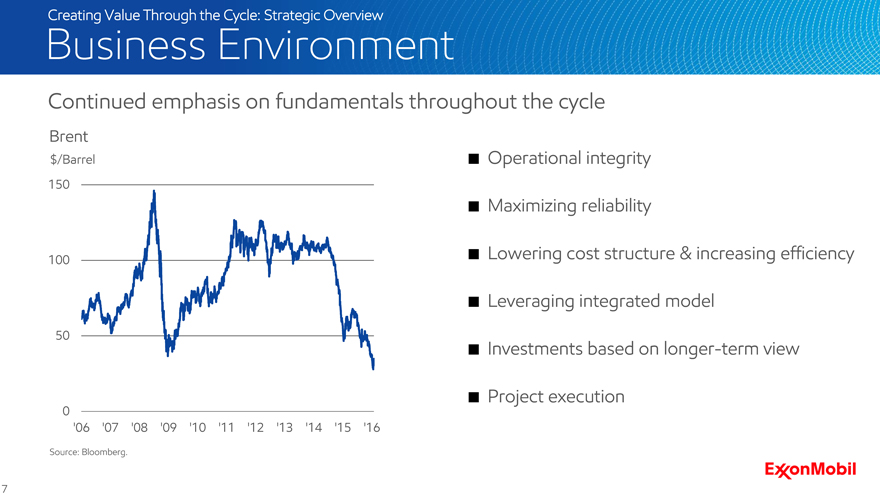 Creating Value Through the Cycle: Strategic Overview

Business Environment

Continued emphasis on fundamentals throughout the cycle

Brent

$/Barrel

150

100

50

0

'06 '07 '08 '09 '10 '11 '12 '13 '14 '15 '16

Source: Bloomberg.

■ Operational integrity

■ Maximizing reliability

■ Lowering cost structure & increasing efficiency

■ Leveraging integrated model

■ Investments based on longer-term view

■ Project execution

ExxonMobil

7